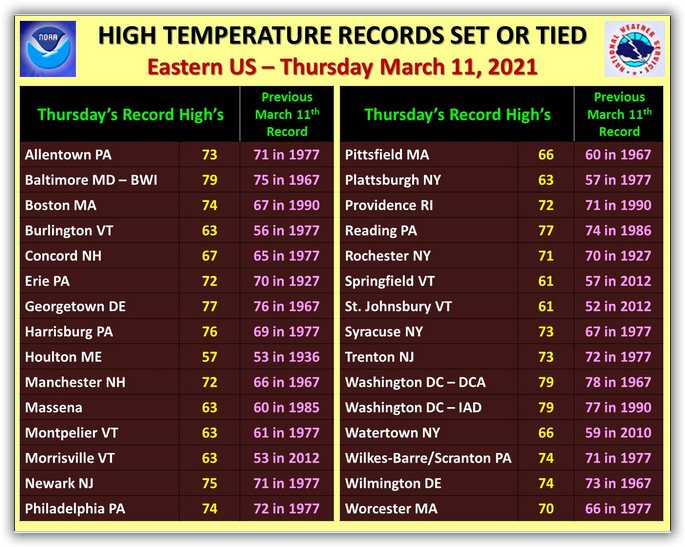 NOAA

HIGH TEMPERATURE RECORDS SET OR TIED
Eastern US – Thursday March 11, 2021

NATIONAL WEATHER SERVICE

| Thursday's Record High's | | Previous March 11$^{th}$ Record |
|---|---|---|
| Allentown PA | 73 | 71 in 1977 |
| Baltimore MD – BWI | 79 | 75 in 1967 |
| Boston MA | 74 | 67 in 1990 |
| Burlington VT | 63 | 56 in 1977 |
| Concord NH | 67 | 65 in 1977 |
| Erie PA | 72 | 70 in 1927 |
| Georgetown DE | 77 | 76 in 1967 |
| Harrisburg PA | 76 | 69 in 1977 |
| Houlton ME | 57 | 53 in 1936 |
| Manchester NH | 72 | 66 in 1967 |
| Massena | 63 | 60 in 1985 |
| Montpelier VT | 63 | 61 in 1977 |
| Morrisville VT | 63 | 53 in 2012 |
| Newark NJ | 75 | 71 in 1977 |
| Philadelphia PA | 74 | 72 in 1977 |

| Thursday's Record High's | | Previous March 11$^{th}$ Record |
|---|---|---|
| Pittsfield MA | 66 | 60 in 1967 |
| Plattsburgh NY | 63 | 57 in 1977 |
| Providence RI | 72 | 71 in 1990 |
| Reading PA | 77 | 74 in 1986 |
| Rochester NY | 71 | 70 in 1927 |
| Springfield VT | 61 | 57 in 2012 |
| St. Johnsbury VT | 61 | 52 in 2012 |
| Syracuse NY | 73 | 67 in 1977 |
| Trenton NJ | 73 | 72 in 1977 |
| Washington DC – DCA | 79 | 78 in 1967 |
| Washington DC – IAD | 79 | 77 in 1990 |
| Watertown NY | 66 | 59 in 2010 |
| Wilkes-Barre/Scranton PA | 74 | 71 in 1977 |
| Wilmington DE | 74 | 73 in 1967 |
| Worcester MA | 70 | 66 in 1977 |